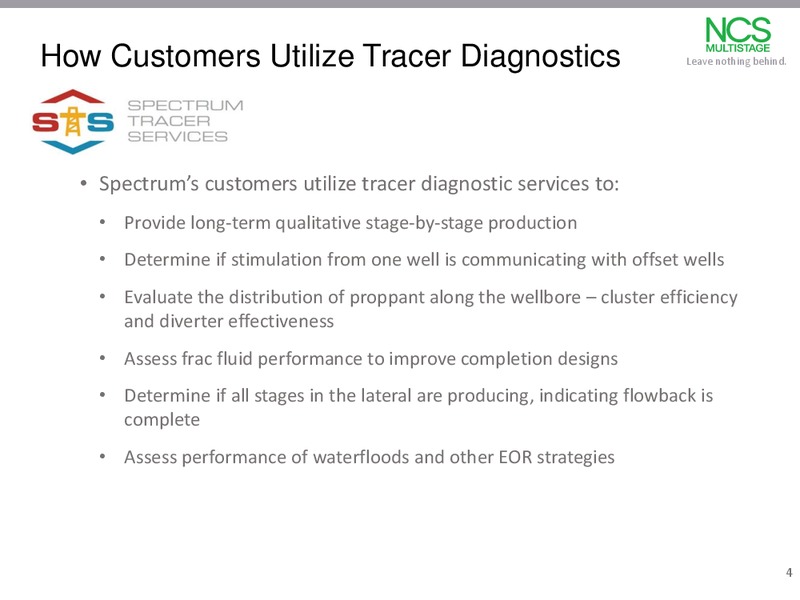 How Customers Utilize Tracer Diagnostics

NCS MULTISTAGE
Leave nothing behind.

STS SPECTRUM TRACER SERVICES

• Spectrum's customers utilize tracer diagnostic services to:
  • Provide long-term qualitative stage-by-stage production
  • Determine if stimulation from one well is communicating with offset wells
  • Evaluate the distribution of proppant along the wellbore – cluster efficiency and diverter effectiveness
  • Assess frac fluid performance to improve completion designs
  • Determine if all stages in the lateral are producing, indicating flowback is complete
  • Assess performance of waterfloods and other EOR strategies

4